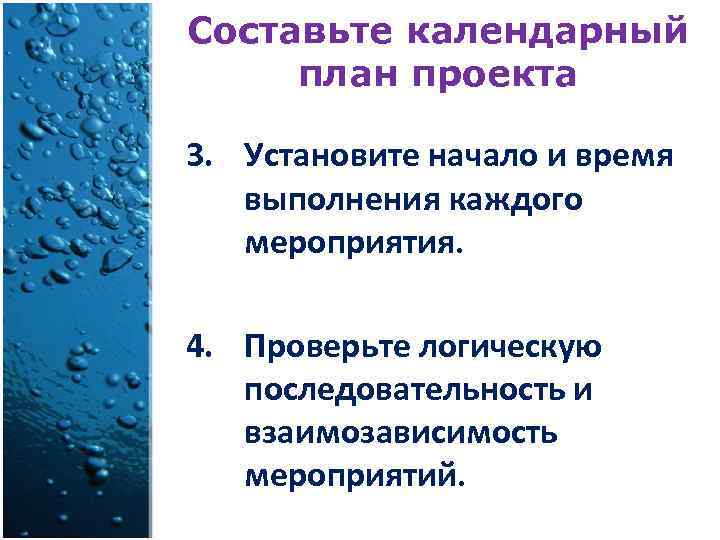 Составьте календарный план проекта

3. Установите начало и время выполнения каждого мероприятия.

4. Проверьте логическую последовательность и взаимозависимость мероприятий.